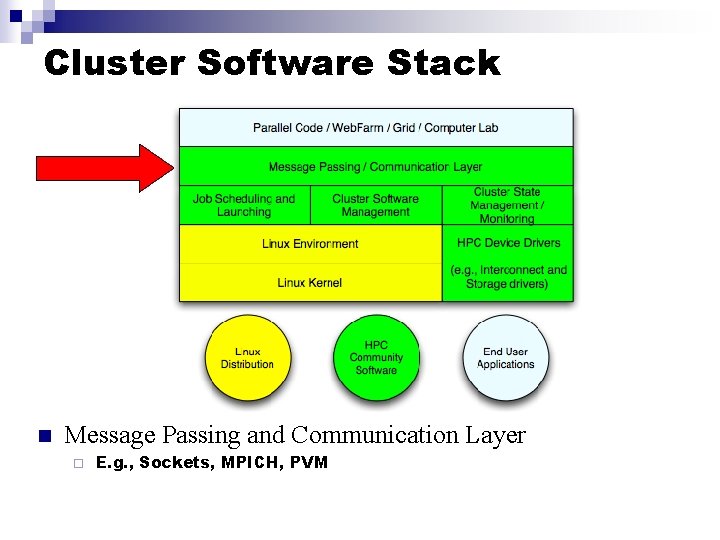 Cluster Software Stack

Parallel Code / WebFarm / Grid / Computer Lab

Message Passing / Communication Layer

Job Scheduling and Launching

Cluster Software Management

Cluster State Management / Monitoring

Linux Environment

Linux Kernel

HPC Device Drivers

(e.g., Interconnect and Storage drivers)

Linux Distribution

HPC Community Software

End User Applications

Message Passing and Communication Layer

E.g., Sockets, MPICH, PVM